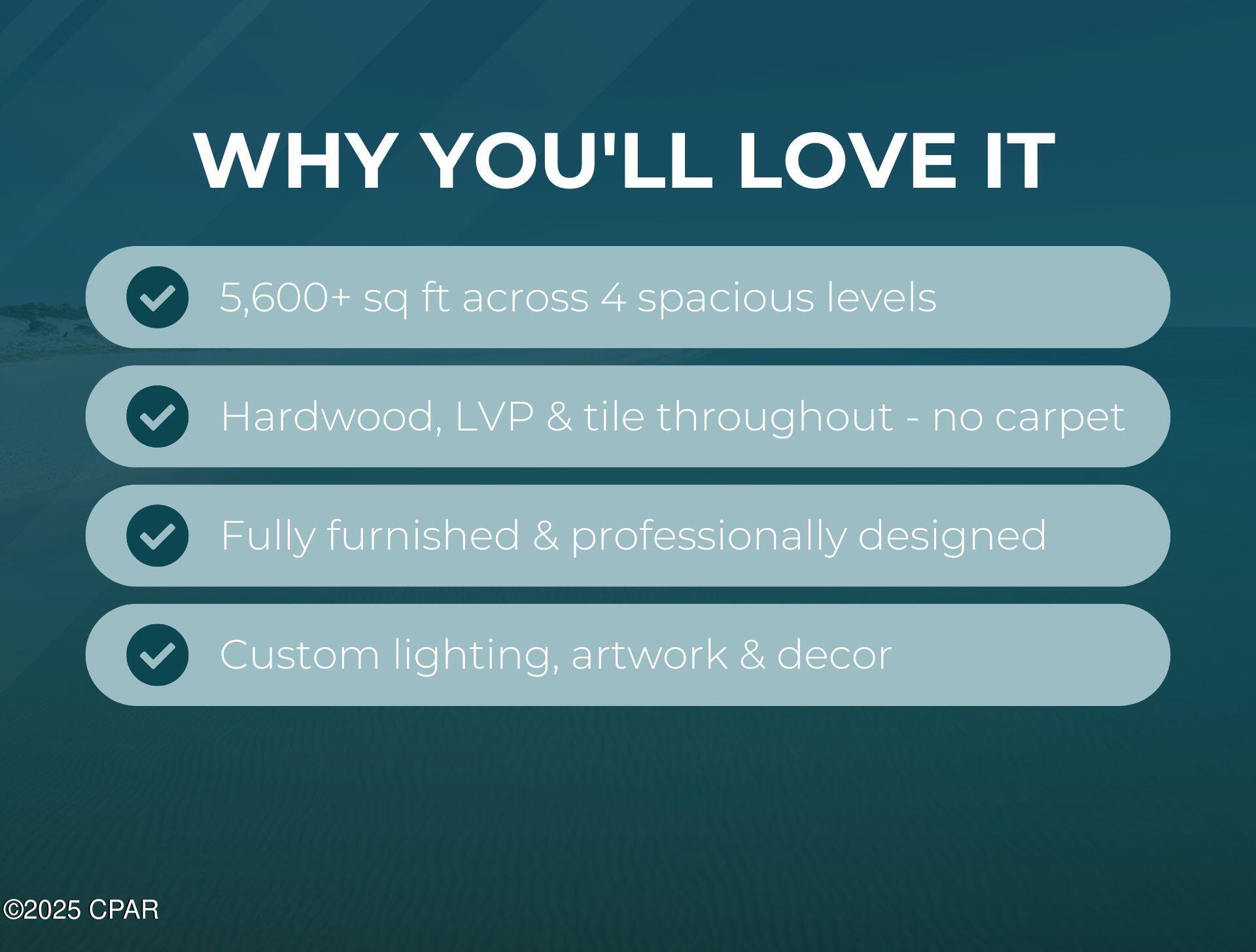 WHY YOU'LL LOVE IT

5,600+ sq ft across 4 spacious levels

Hardwood, LVP & tile throughout - no carpet

Fully furnished & professionally designed

Custom lighting, artwork & decor

©2025 CPAR